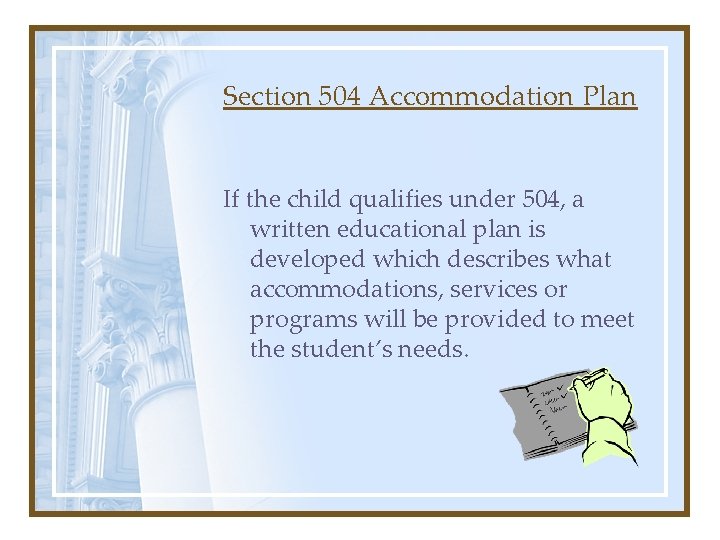 Section 504 Accommodation Plan

If the child qualifies under 504, a written educational plan is developed which describes what accommodations, services or programs will be provided to meet the student's needs.